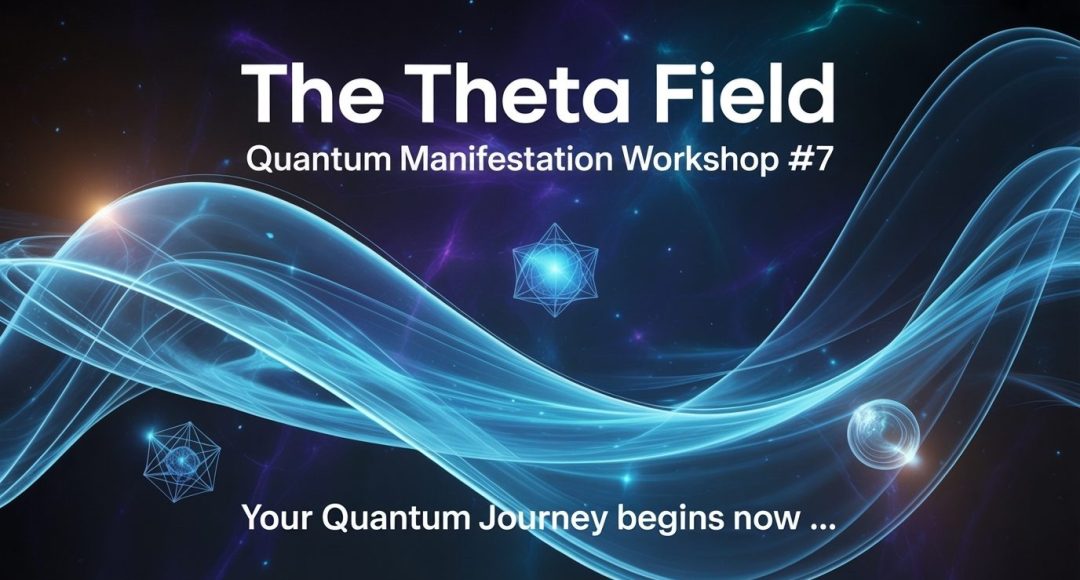 The Theta Field

Quantum Manifestation Workshop #7

Your Quantum Journey begins now ...